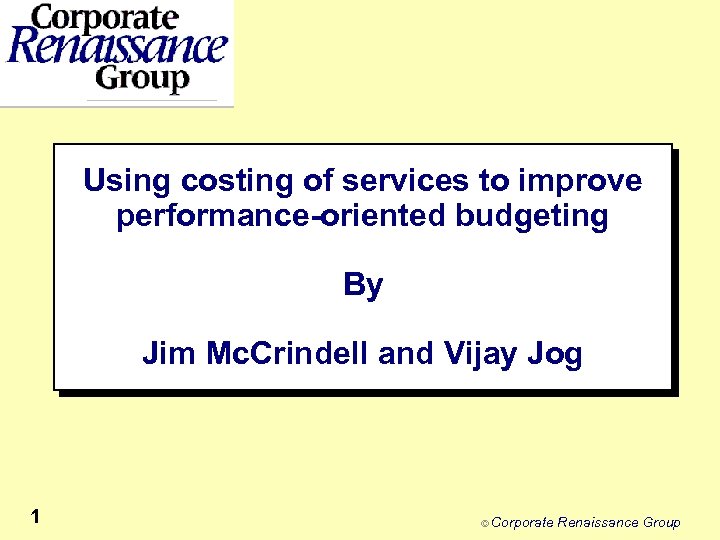 Corporate Renaissance Group

Using costing of services to improve performance-oriented budgeting

By

Jim McCrindell and Vijay Jog

1

© Corporate Renaissance Group